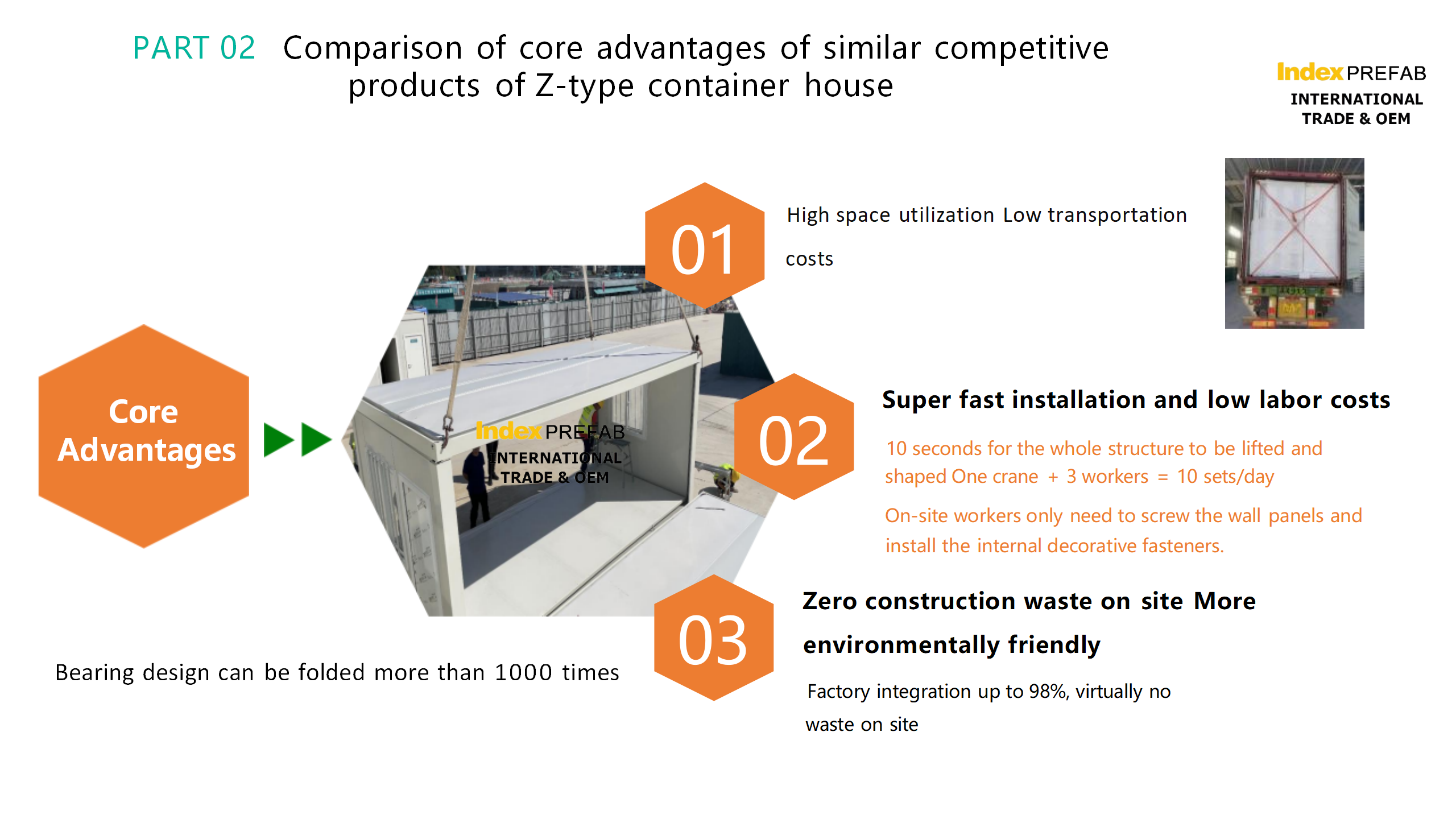 PART 02 Comparison of core advantages of similar competitive products of Z-type container house

Index PREFAB
INTERNATIONAL
TRADE & OEM

Core Advantages

Index PREFAB
INTERNATIONAL
TRADE & OEM

01

High space utilization Low transportation costs

02

Super fast installation and low labor costs

10 seconds for the whole structure to be lifted and shaped One crane + 3 workers = 10 sets/day

On-site workers only need to screw the wall panels and install the internal decorative fasteners.

03

Zero construction waste on site More environmentally friendly

Factory integration up to 98%, virtually no waste on site

Bearing design can be folded more than 1000 times